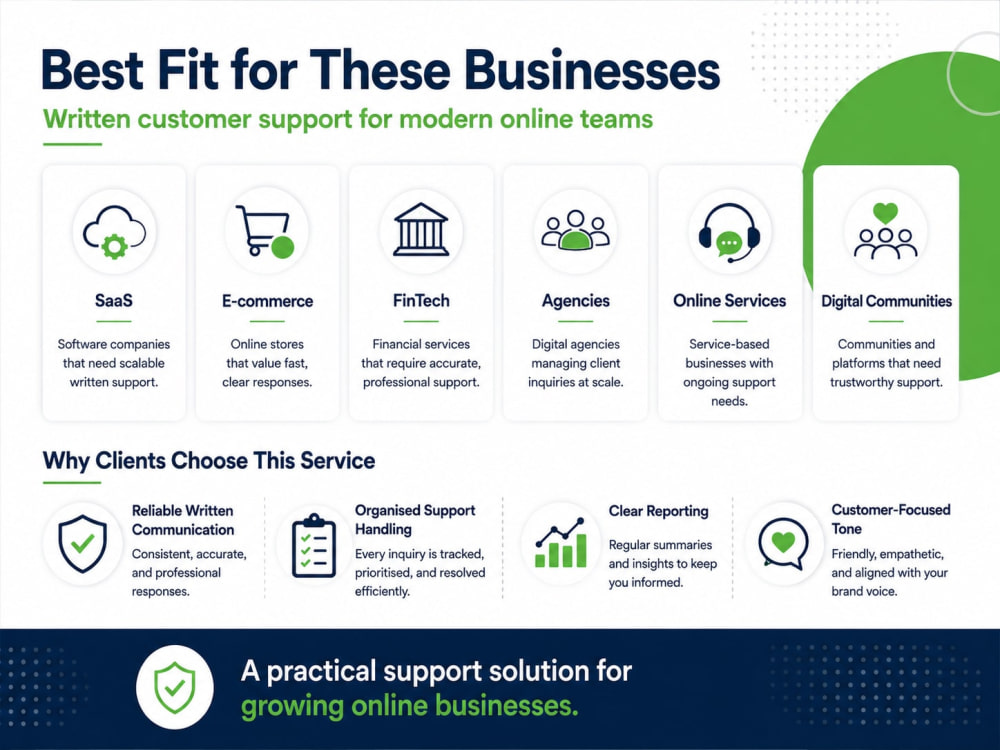 Best Fit for These Businesses

Written customer support for modern online teams

SaaS

Software companies that need scalable written support.

E-commerce

Online stores that value fast, clear responses.

FinTech

Financial services that require accurate, professional support.

Agencies

Digital agencies managing client inquiries at scale.

Online Services

Service-based businesses with ongoing support needs.

Digital Communities

Communities and platforms that need trustworthy support.

Why Clients Choose This Service

Reliable Written Communication

Consistent, accurate, and professional responses.

Organised Support Handling

Every inquiry is tracked, prioritised, and resolved efficiently.

Clear Reporting

Regular summaries and insights to keep you informed.

Customer-Focused Tone

Friendly, empathetic, and aligned with your brand voice.

A practical support solution for growing online businesses.